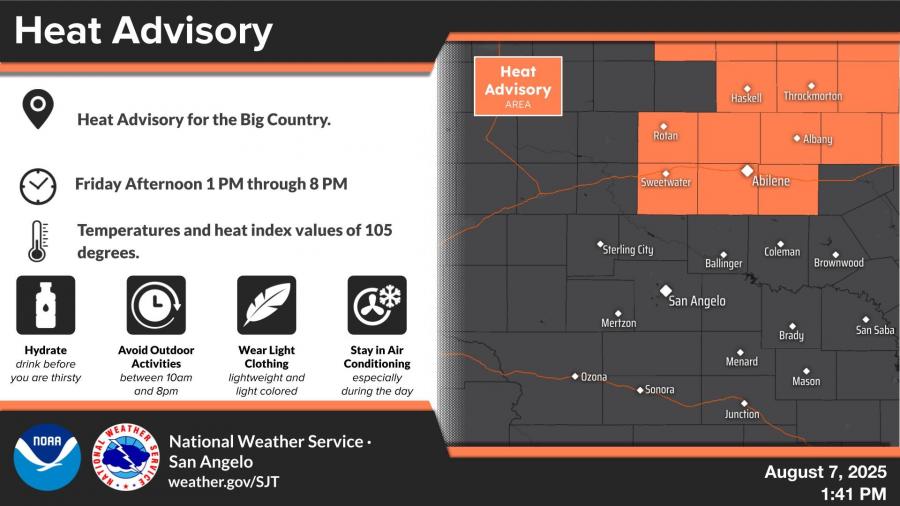 Heat Advisory

Heat Advisory for the Big Country.

Friday Afternoon 1 PM through 8 PM

Temperatures and heat index values of 105 degrees.

Hydrate
drink before you are thirsty

Avoid Outdoor Activities
between 10am and 8pm

Wear Light Clothing
lightweight and light colored

Stay in Air Conditioning
especially during the day

Heat Advisory
AREA

Haskell
Throckmorton
Rotan
Albany
Sweetwater
Abilene
Sterling City
Ballinger
Coleman
Brownwood
San Angelo
Mertzon
Brady
San Saba
Menard
Mason
Ozona
Sonora
Junction

NOAA
NATIONAL WEATHER SERVICE

National Weather Service · San Angelo
weather.gov/SJT

August 7, 2025
1:41 PM